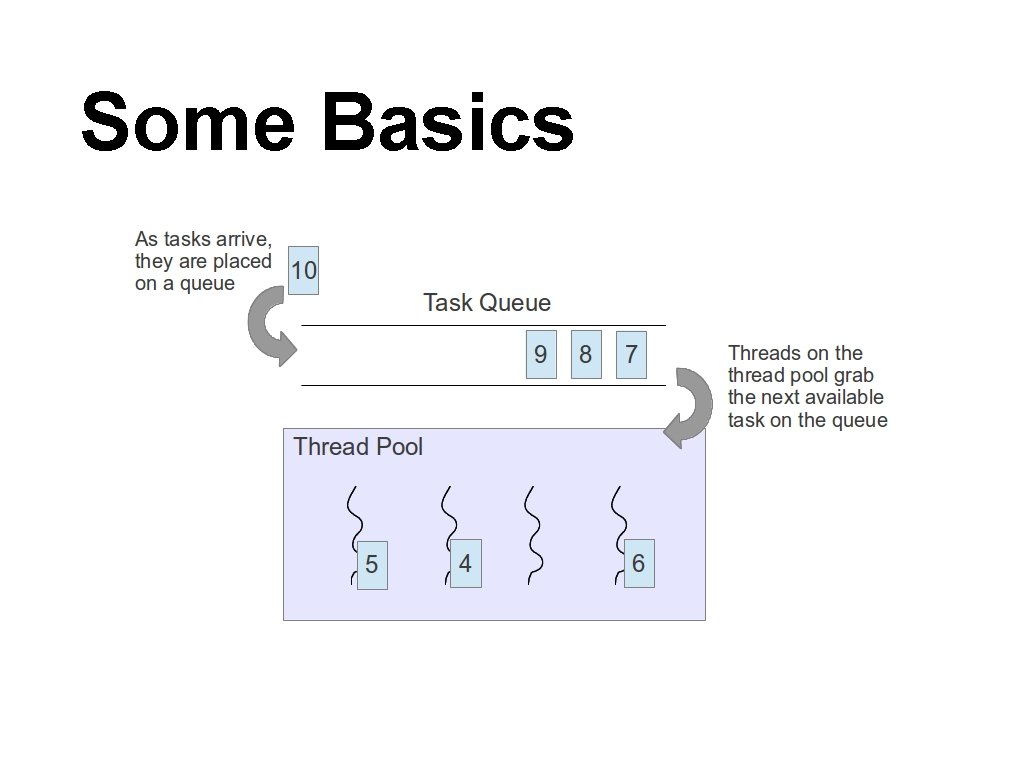 Some Basics

As tasks arrive, they are placed on a queue

10

Task Queue

9 8 7

Threads on the thread pool grab the next available task on the queue

Thread Pool

5 4 6